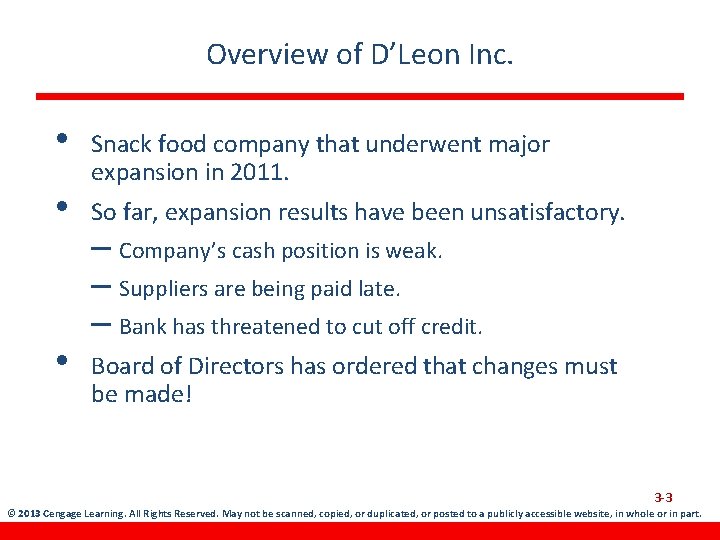 Overview of D'Leon Inc.

• Snack food company that underwent major expansion in 2011.

• So far, expansion results have been unsatisfactory.

- Company's cash position is weak.

- Suppliers are being paid late.

- Bank has threatened to cut off credit.

• Board of Directors has ordered that changes must be made!

3-3

© 2013 Cengage Learning. All Rights Reserved. May not be scanned, copied, or duplicated, or posted to a publicly accessible website, in whole or in part.